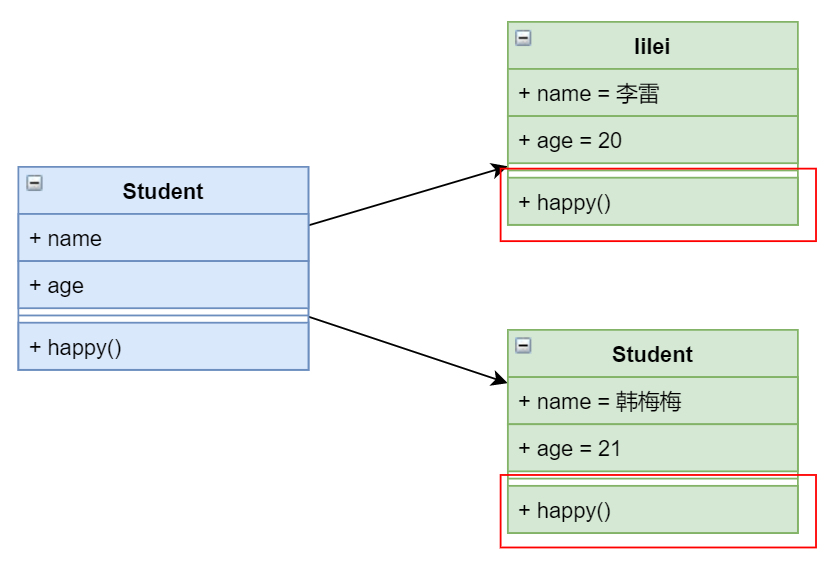 Student
+ name
+ age
+ happy()

lilei
+ name = 李雷
+ age = 20
+ happy()

Student
+ name = 韩梅梅
+ age = 21
+ happy()